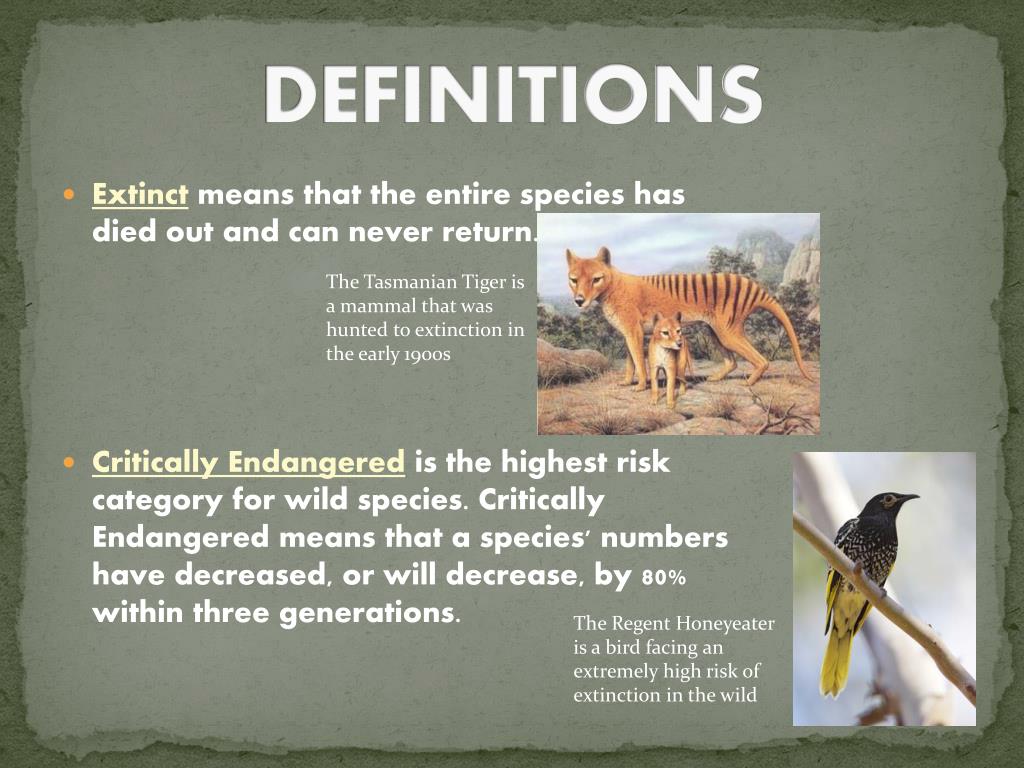 DEFINITIONS

Extinct means that the entire species has died out and can never return.

The Tasmanian Tiger is a mammal that was hunted to extinction in the early 1900s

Critically Endangered is the highest risk category for wild species. Critically Endangered means that a species' numbers have decreased, or will decrease, by 80% within three generations.

The Regent Honeyeater is a bird facing an extremely high risk of extinction in the wild